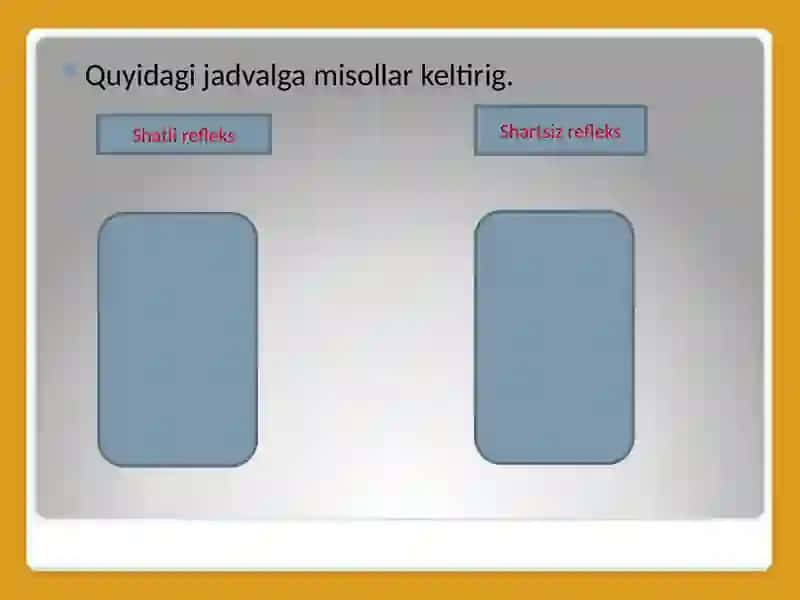 Quyidagi jadvalga misollar keltirig.

Shatli refleks

Shartsiz refleks